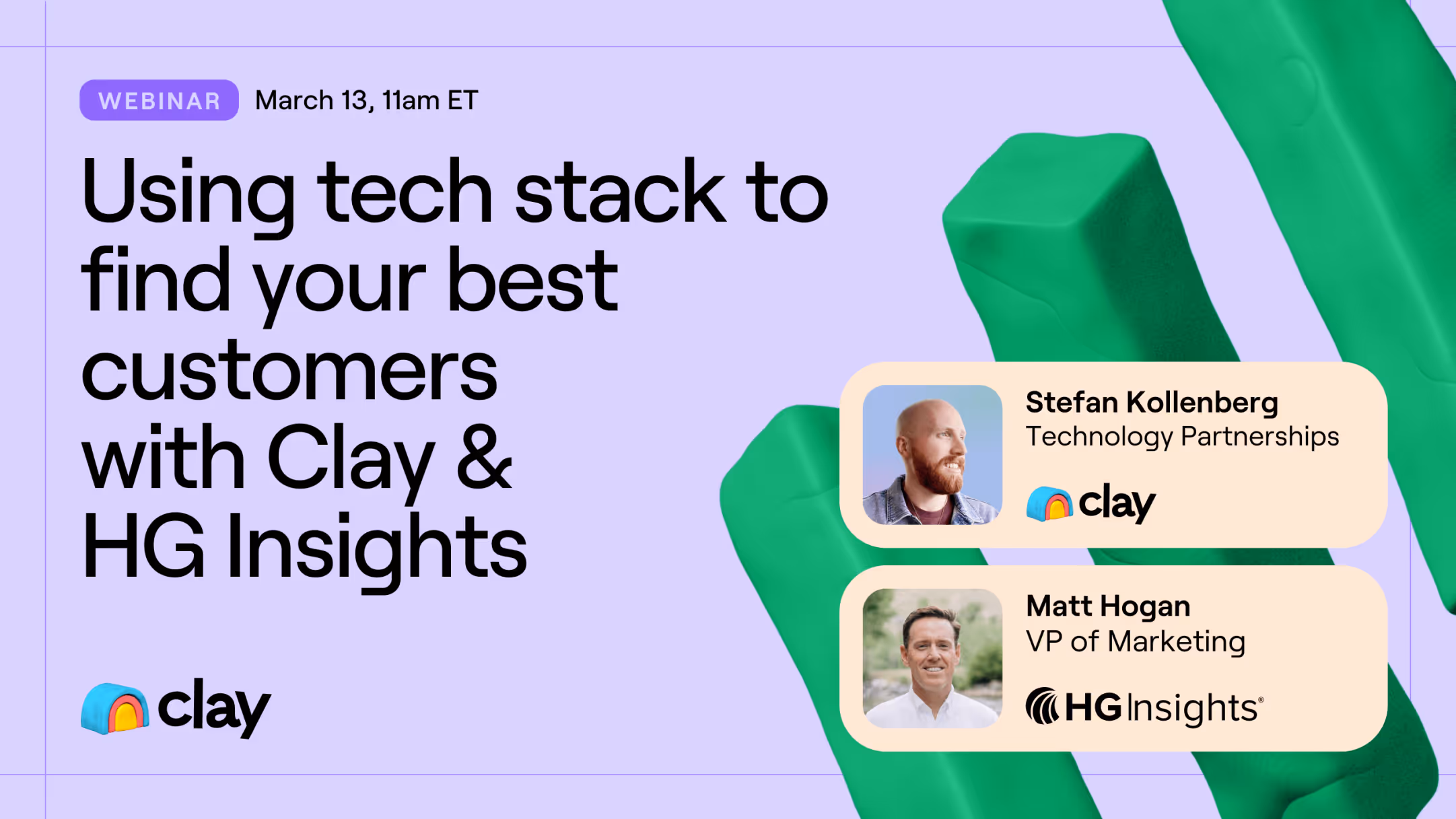 WEBINAR March 13, 11am ET

Using tech stack to find your best customers with Clay & HG Insights

clay

Stefan Kollenberg
Technology Partnerships

clay

Matt Hogan
VP of Marketing

HG Insights®